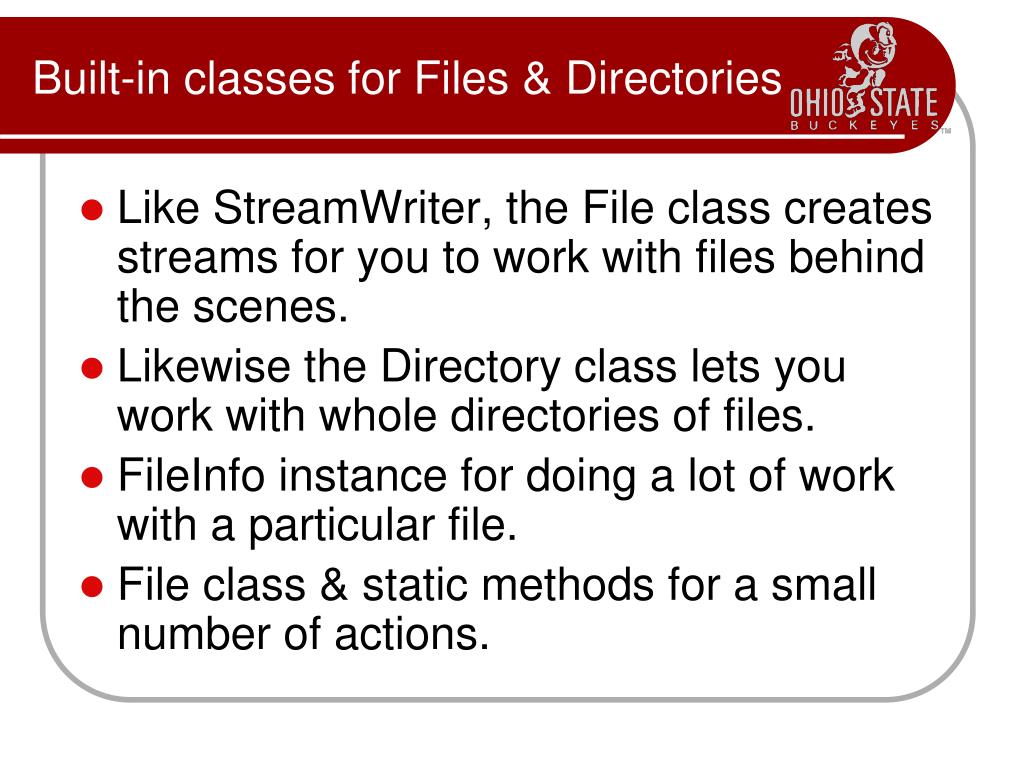 Built-in classes for Files & Directories

OHIO STATE
BUCKEYES ™

- Like StreamWriter, the File class creates streams for you to work with files behind the scenes.
- Likewise the Directory class lets you work with whole directories of files.
- FileInfo instance for doing a lot of work with a particular file.
- File class & static methods for a small number of actions.